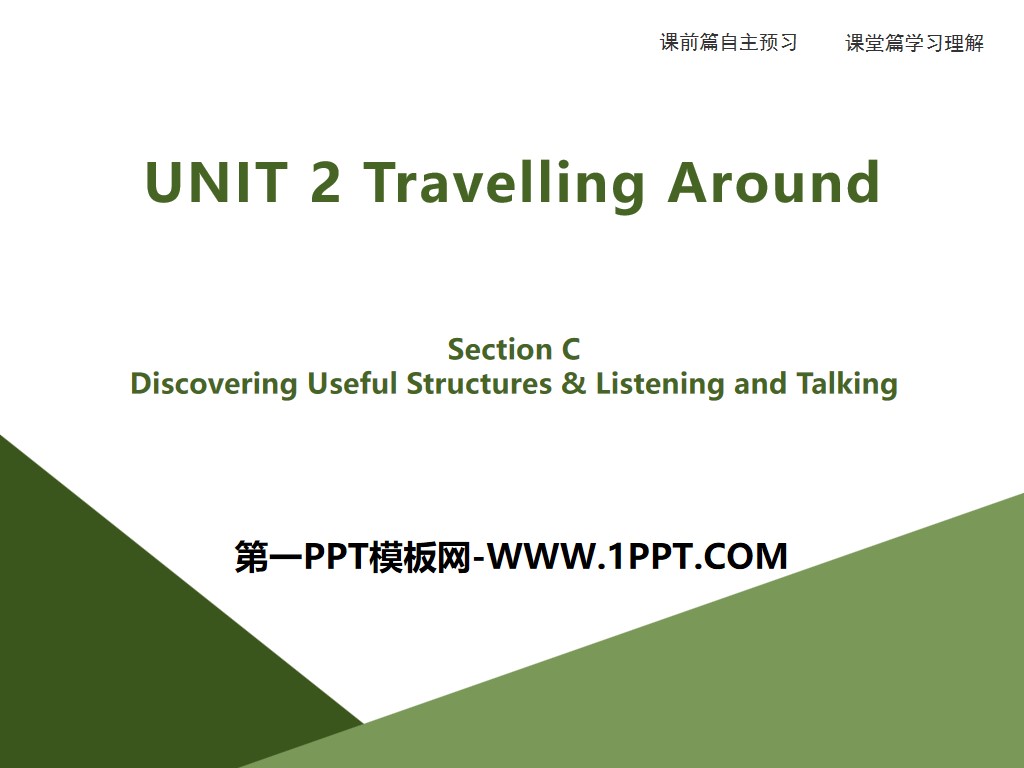 课前篇自主预习　课堂篇学习理解

UNIT 2 Travelling Around

Section C
Discovering Useful Structures & Listening and Talking

第一PPT模板网-WWW.1PPT.COM